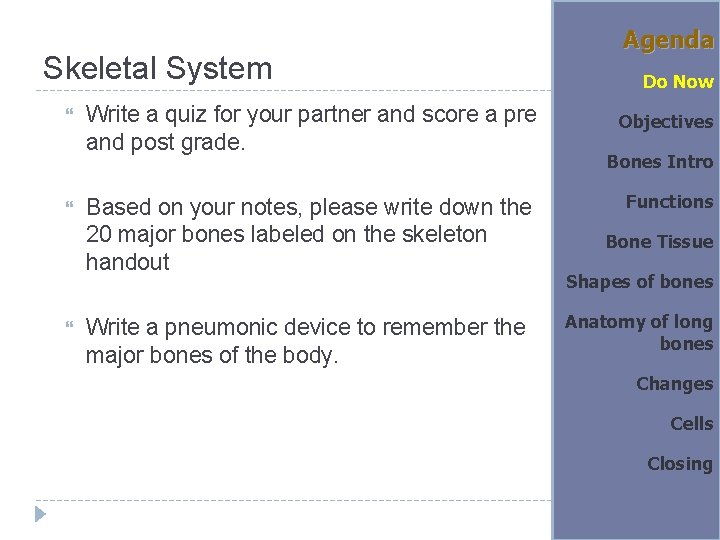 Skeletal System

Write a quiz for your partner and score a pre and post grade.

Based on your notes, please write down the 20 major bones labeled on the skeleton handout

Write a pneumonic device to remember the major bones of the body.

Agenda

Do Now

Objectives

Bones Intro

Functions

Bone Tissue

Shapes of bones

Anatomy of long bones

Changes

Cells

Closing